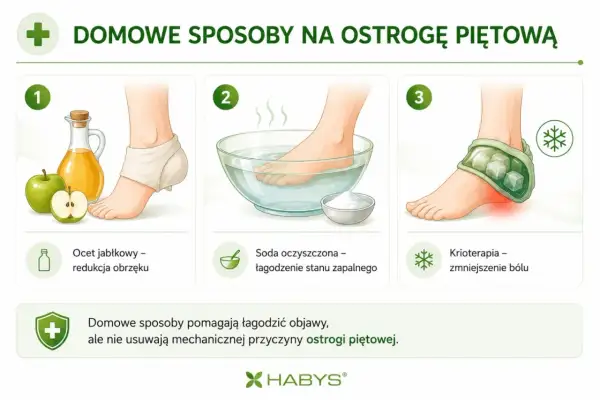 DOMOWE SPOSOBY NA OSTROGĘ PIĘTOWĄ

1

Ocet jabłkowy – redukcja obrzęku

2

Soda oczyszczona – łagodzenie stanu zapalnego

3

Krioterapia – zmniejszenie bólu

Domowe sposoby pomagają łagodzić objawy, ale nie usuwają mechanicznej przyczyny ostrogi piętowej.

HABYS®